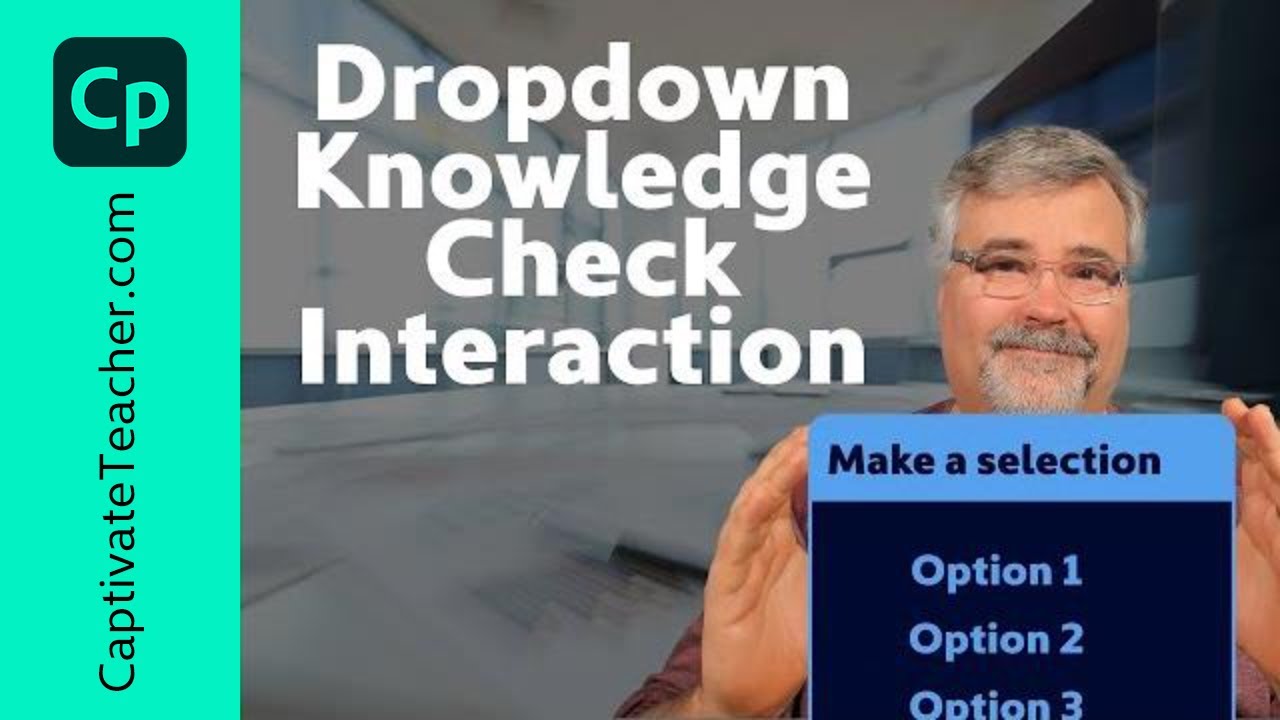 Cp

CaptivateTeacher.com

Dropdown Knowledge Check Interaction

Make a selection

Option 1

Option 2

Option 3